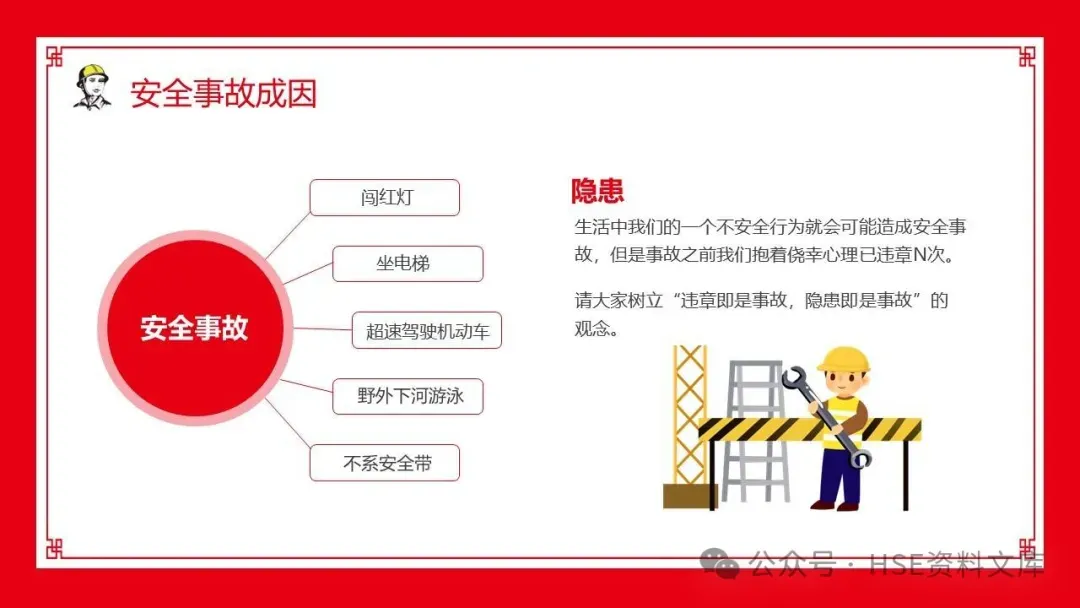 安全事故成因

安全事故

闯红灯

坐电梯

超速驾驶机动车

野外下河游泳

不系安全带

隐患

生活中我们的一个不安全行为就会可能造成安全事故，但是事故之前我们抱着侥幸心理已违章N次。

请大家树立“违章即是事故，隐患即是事故”的观念。

公众号 · HSE资料文库